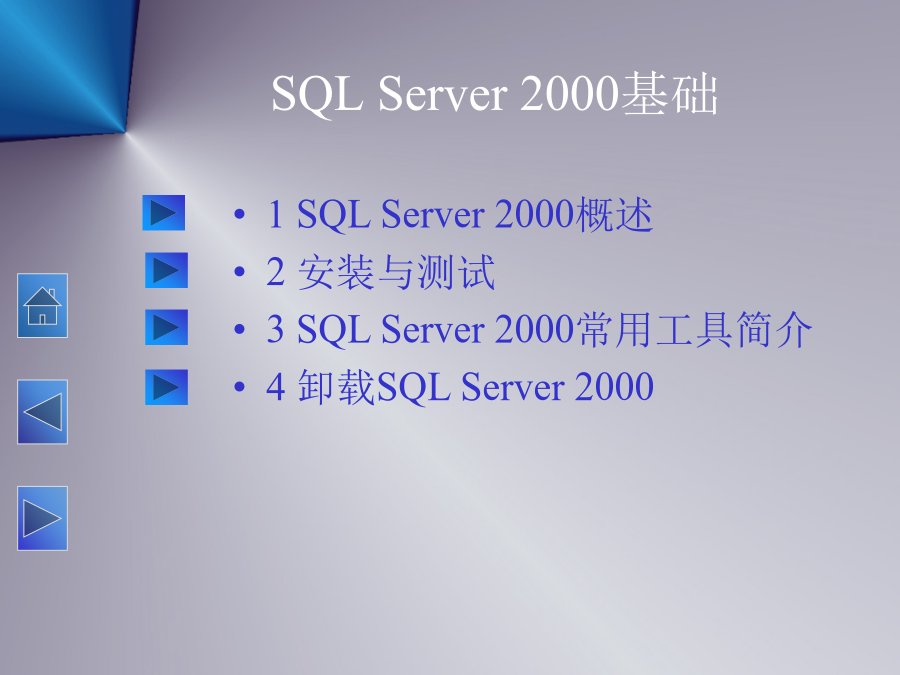 SQL Server 2000基础

• 1 SQL Server 2000概述
• 2 安装与测试
• 3 SQL Server 2000常用工具简介
• 4 卸载SQL Server 2000